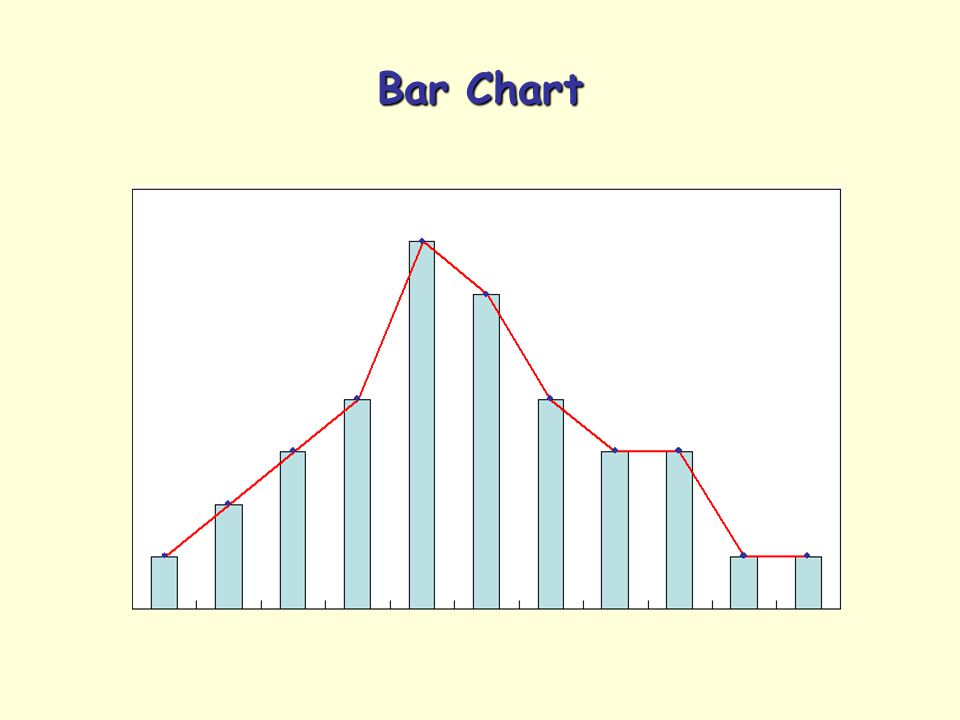 Bar Chart